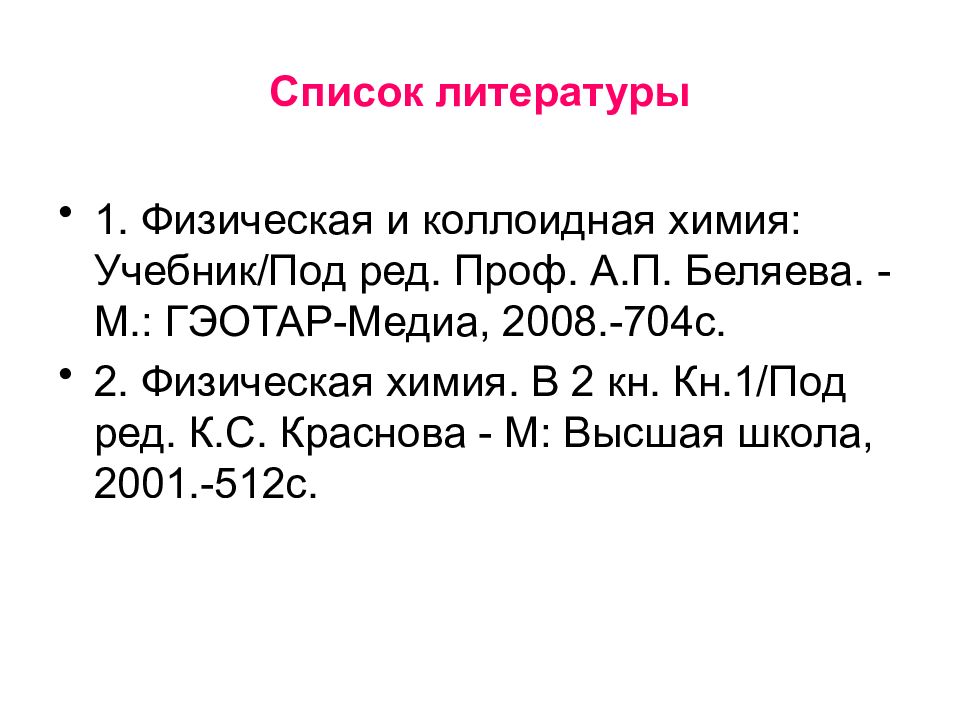 Список литературы

• 1. Физическая и коллоидная химия: Учебник/Под ред. Проф. А.П. Беляева. - М.: ГЭОТАР-Медиа, 2008.-704с.

• 2. Физическая химия. В 2 кн. Кн.1/Под ред. К.С. Краснова - М: Высшая школа, 2001.-512с.